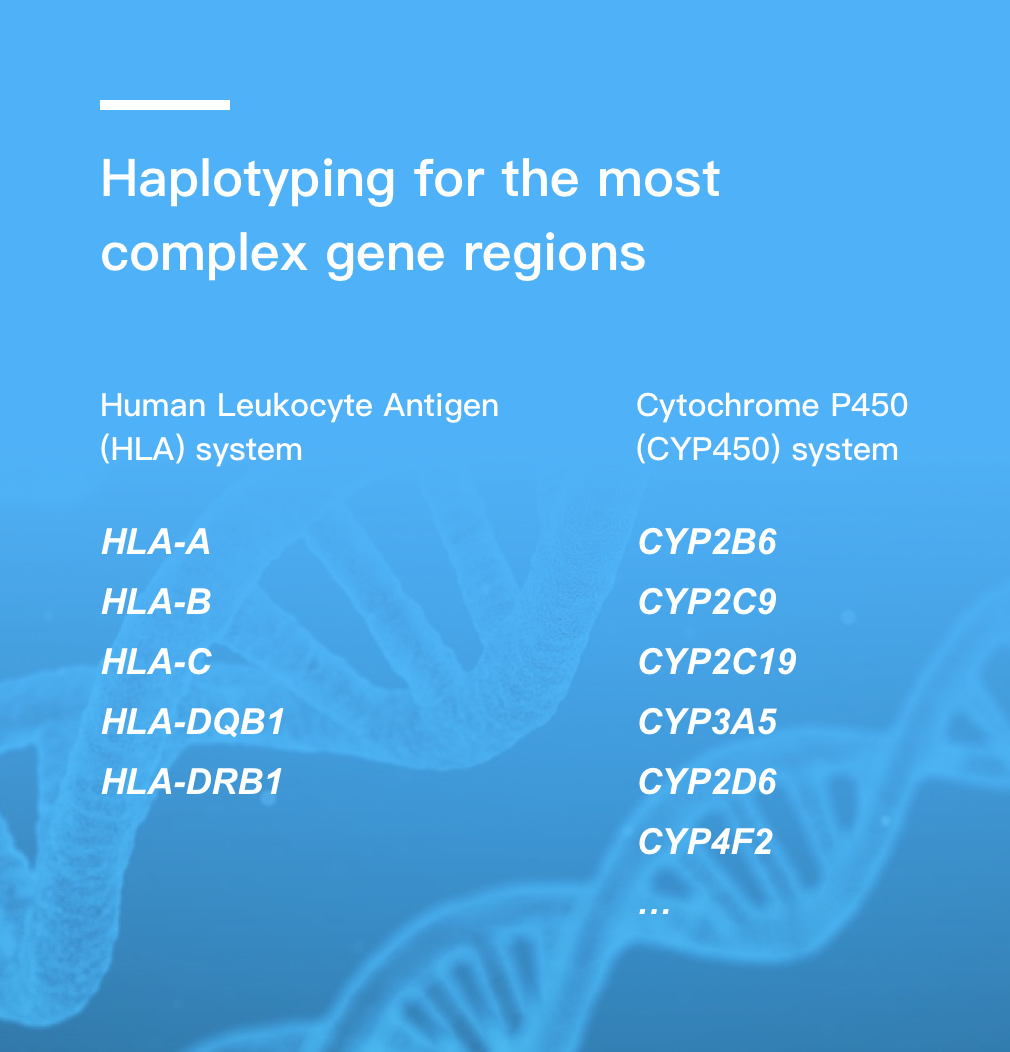 Haplotyping for the most complex gene regions

Human Leukocyte Antigen (HLA) system

HLA-A
HLA-B
HLA-C
HLA-DQB1
HLA-DRB1

Cytochrome P450 (CYP450) system

CYP2B6
CYP2C9
CYP2C19
CYP3A5
CYP2D6
CYP4F2
...